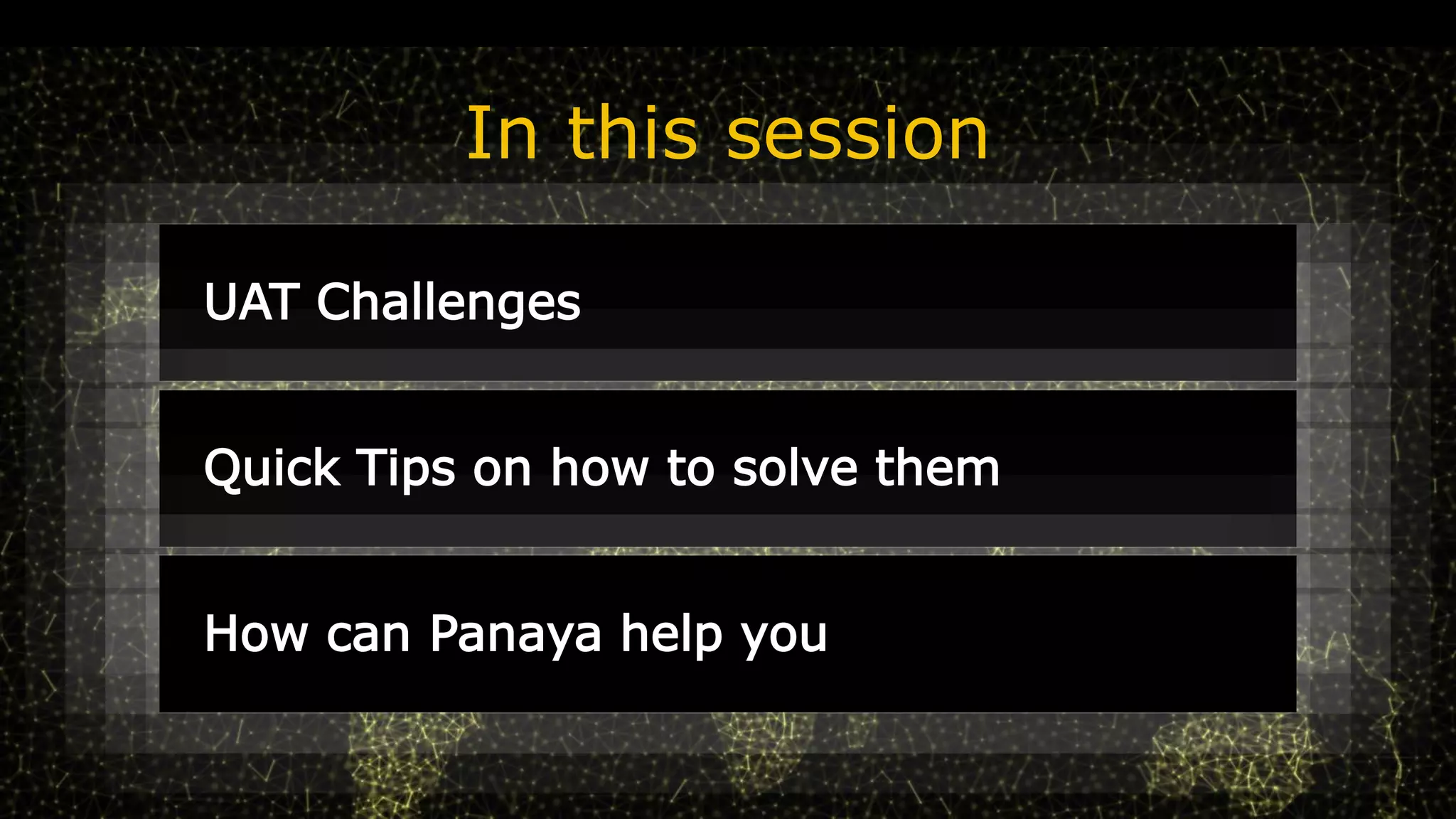 In this session

UAT Challenges

Quick Tips on how to solve them

How can Panaya help you